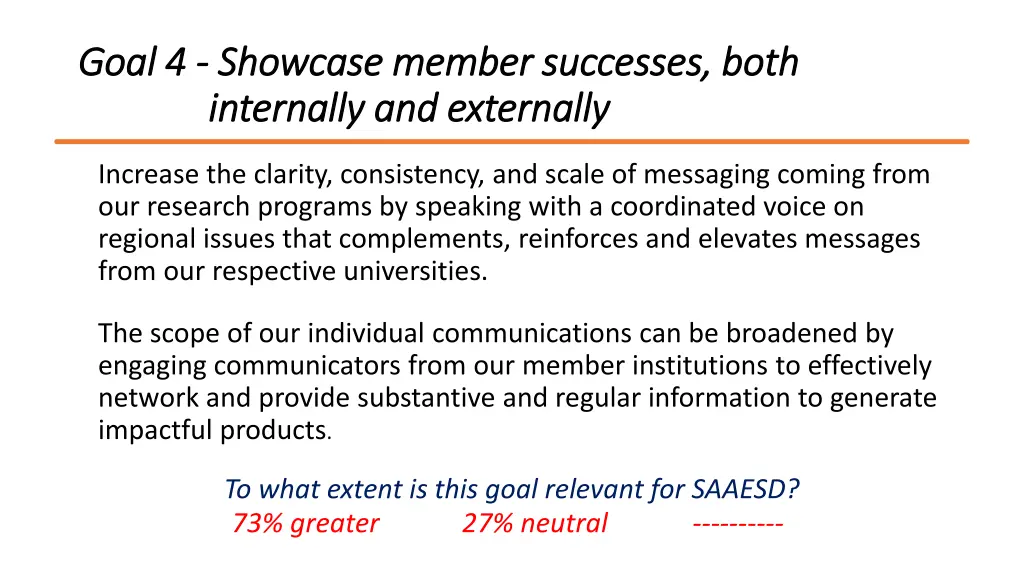 Goal 4 - Showcase member successes, both internally and externally

Increase the clarity, consistency, and scale of messaging coming from our research programs by speaking with a coordinated voice on regional issues that complements, reinforces and elevates messages from our respective universities.

The scope of our individual communications can be broadened by engaging communicators from our member institutions to effectively network and provide substantive and regular information to generate impactful products.

To what extent is this goal relevant for SAAESD?
73% greater 27% neutral ----------